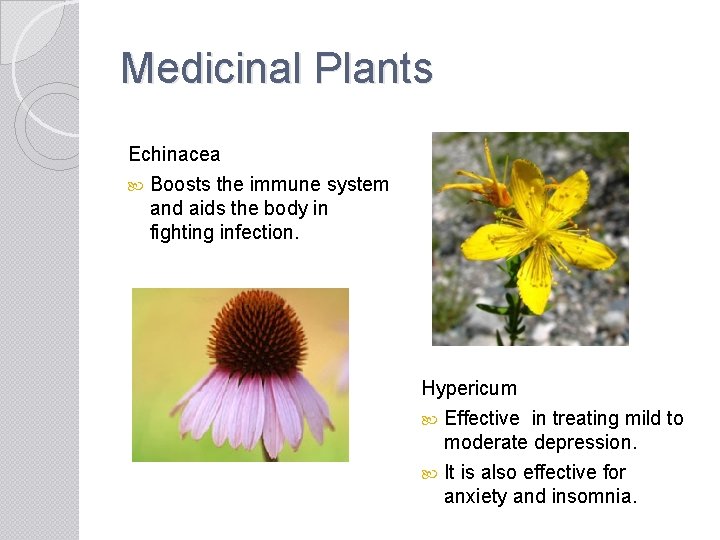 Medicinal Plants

Echinacea

Boosts the immune system and aids the body in fighting infection.

Hypericum

Effective  in treating mild to moderate depression.

It is also effective for anxiety and insomnia.